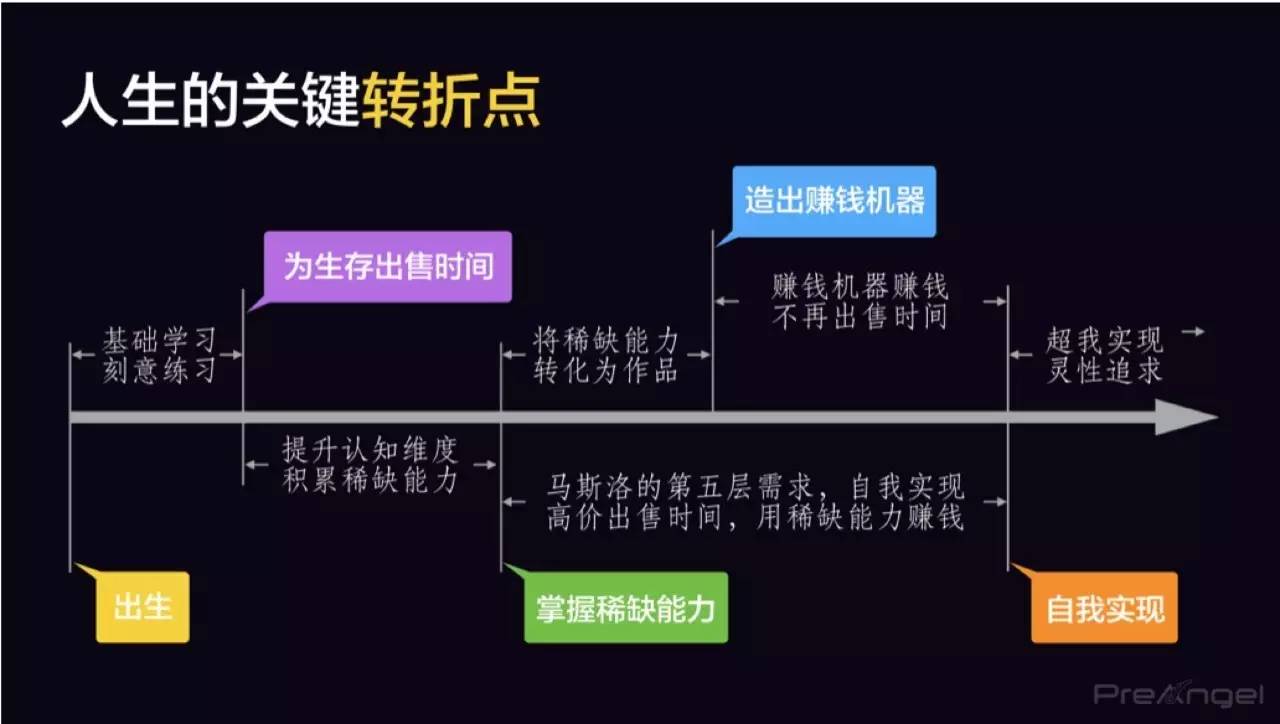 人生的关键转折点

造出赚钱机器

为生存出售时间

赚钱机器赚钱
不再出售时间

基础学习
刻意练习

将稀缺能力
转化为作品

超我实现
灵性追求

提升认知维度
积累稀缺能力

马斯洛的第五层需求，自我实现
高价出售时间，用稀缺能力赚钱

出生

掌握稀缺能力

自我实现

PreAngel